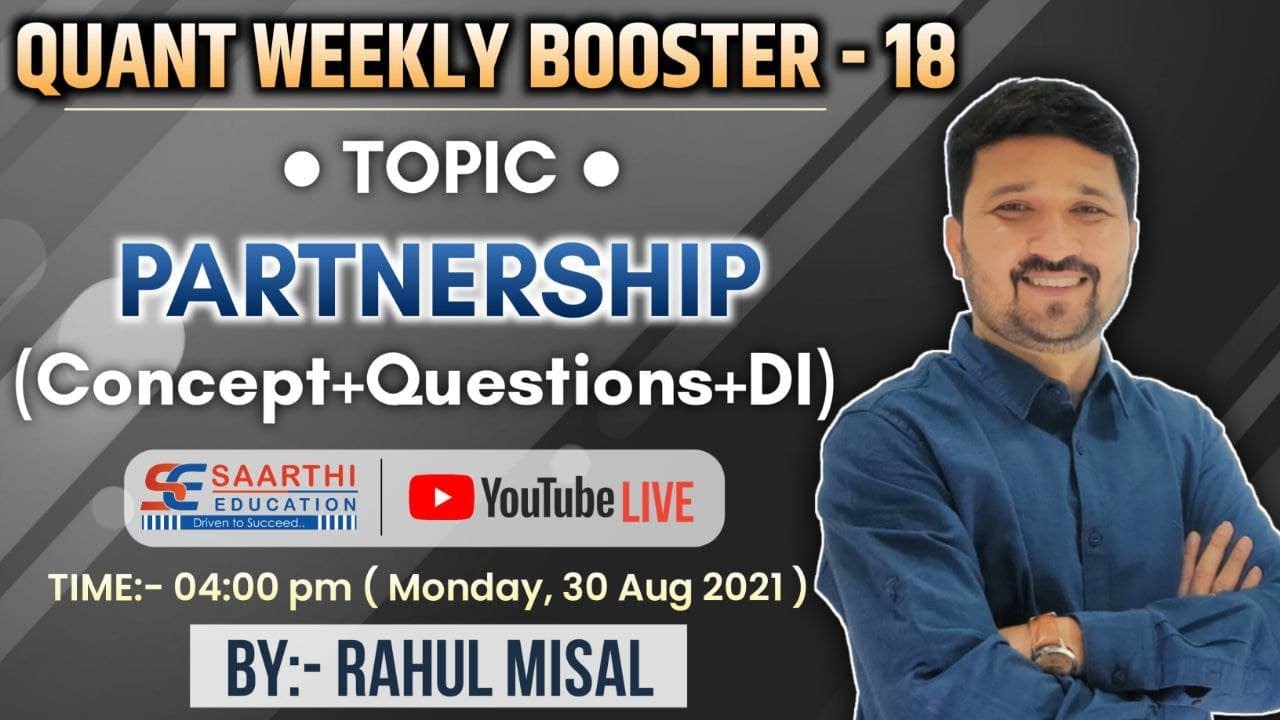 QUANT WEEKLY BOOSTER - 18

• TOPIC •

PARTNERSHIP

(Concept+Questions+DI)

SE SAARTHI EDUCATION Driven to Succeed..

YouTube LIVE

TIME:- 04:00 pm ( Monday, 30 Aug 2021 )

BY:- RAHUL MISAL